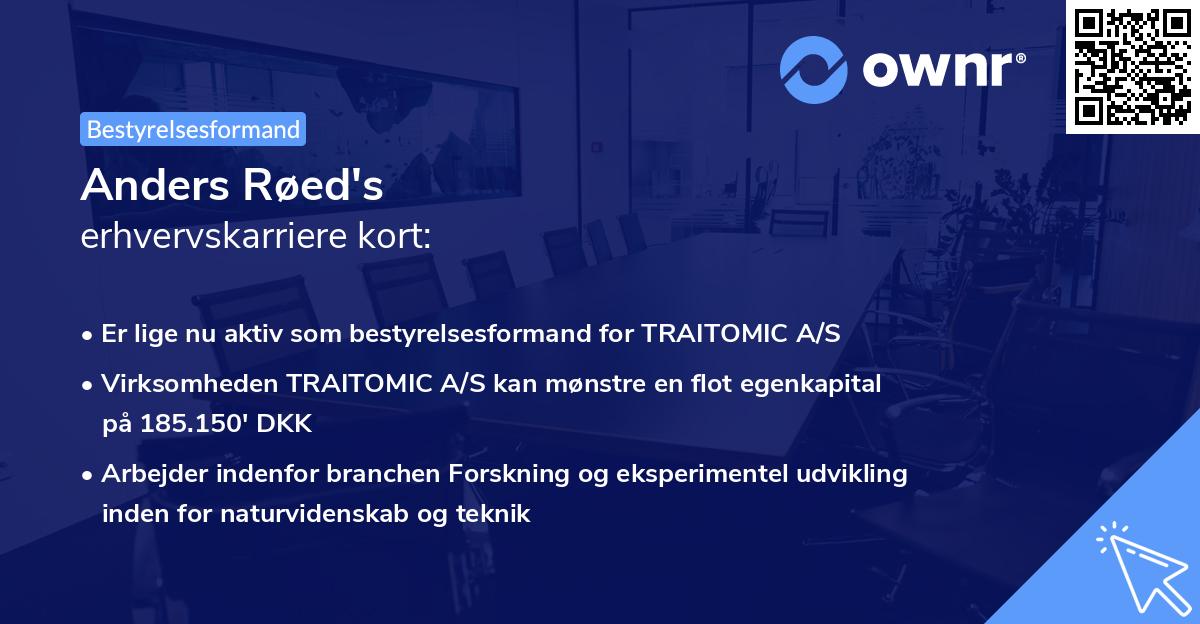 ownr®

Bestyrelsesformand

Anders Røed's
erhvervskarriere kort:

• Er lige nu aktiv som bestyrelsesformand for TRAITOMIC A/S
• Virksomheden TRAITOMIC A/S kan mønstre en flot egenkapital på 185.150' DKK
• Arbejder indenfor branchen Forskning og eksperimentel udvikling inden for naturvidenskab og teknik